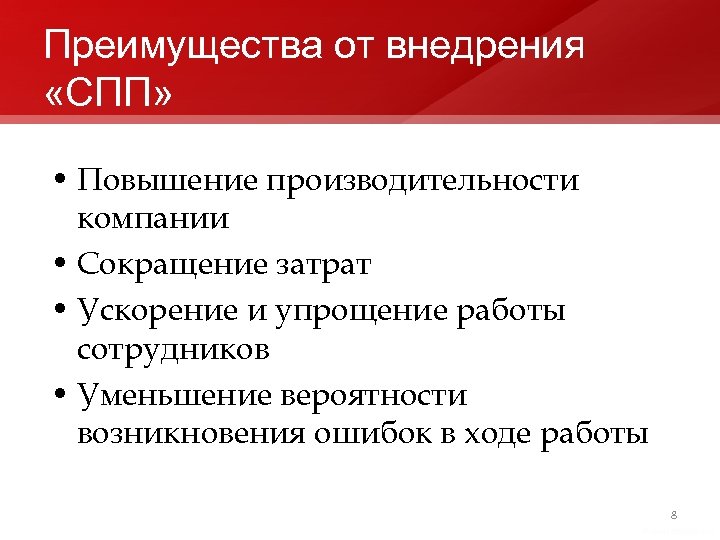 Преимущества от внедрения «СПП»

• Повышение производительности компании
• Сокращение затрат
• Ускорение и упрощение работы сотрудников
• Уменьшение вероятности возникновения ошибок в ходе работы

8